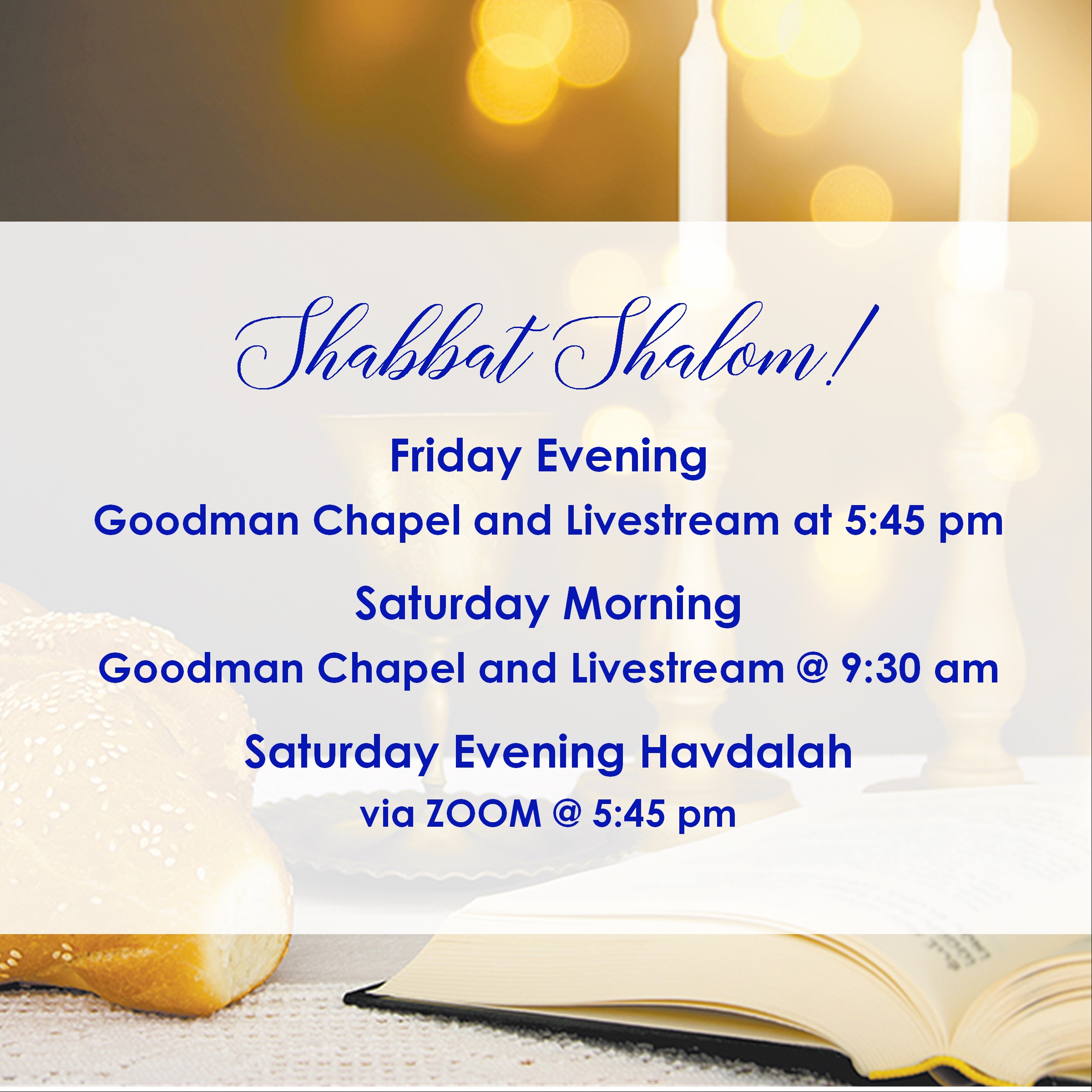 Shabbat Shalom!

Friday Evening

Goodman Chapel and Livestream at 5:45 pm

Saturday Morning

Goodman Chapel and Livestream @ 9:30 am

Saturday Evening Havdalah

via ZOOM @ 5:45 pm